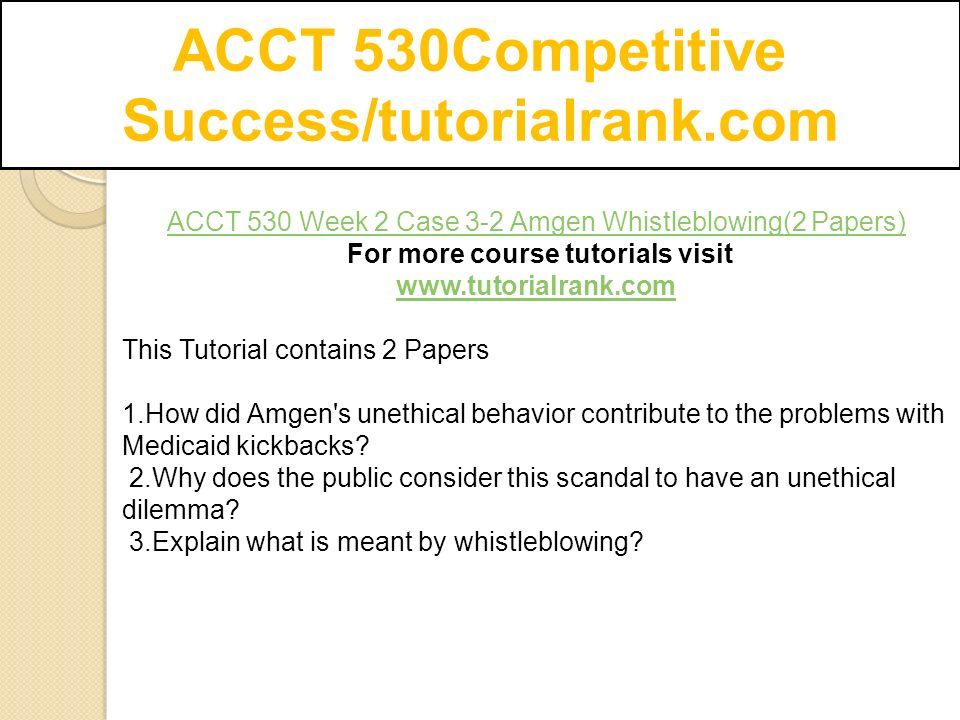 ACCT 530Competitive Success/tutorialrank.com

ACCT 530 Week 2 Case 3-2 Amgen Whistleblowing(2 Papers)
For more course tutorials visit
www.tutorialrank.com

This Tutorial contains 2 Papers

1.How did Amgen's unethical behavior contribute to the problems with Medicaid kickbacks?
2.Why does the public consider this scandal to have an unethical dilemma?
3.Explain what is meant by whistleblowing?